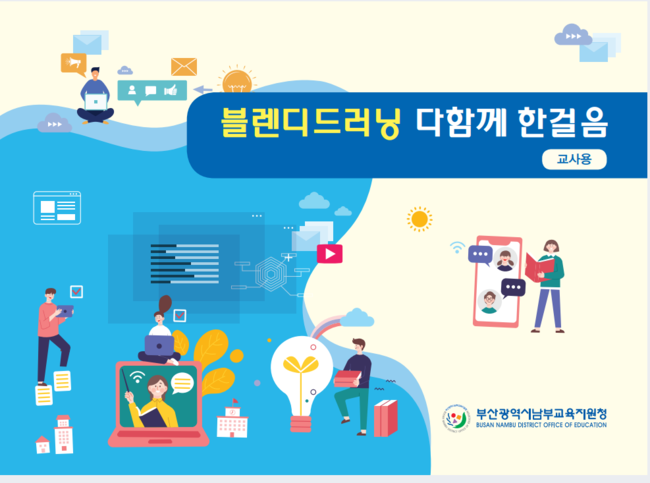 블렌디드러닝 다함께 한걸음

교사용

부산광역시남부교육지원청
BUSAN NAMBU DISTRICT OFFICE OF EDUCATION